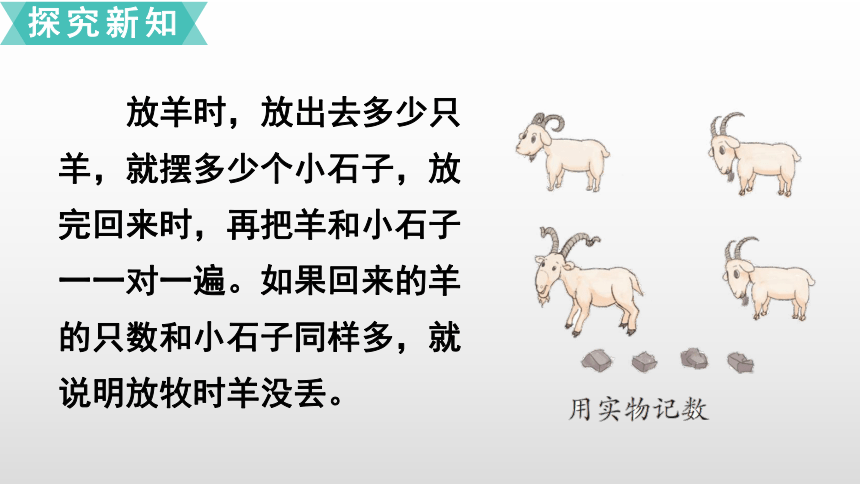 探究新知

放羊时，放出去多少只羊，就摆多少个小石子，放完回来时，再把羊和小石子一一对一遍。如果回来的羊的只数和小石子同样多，就说明放牧时羊没丢。

用实物记数